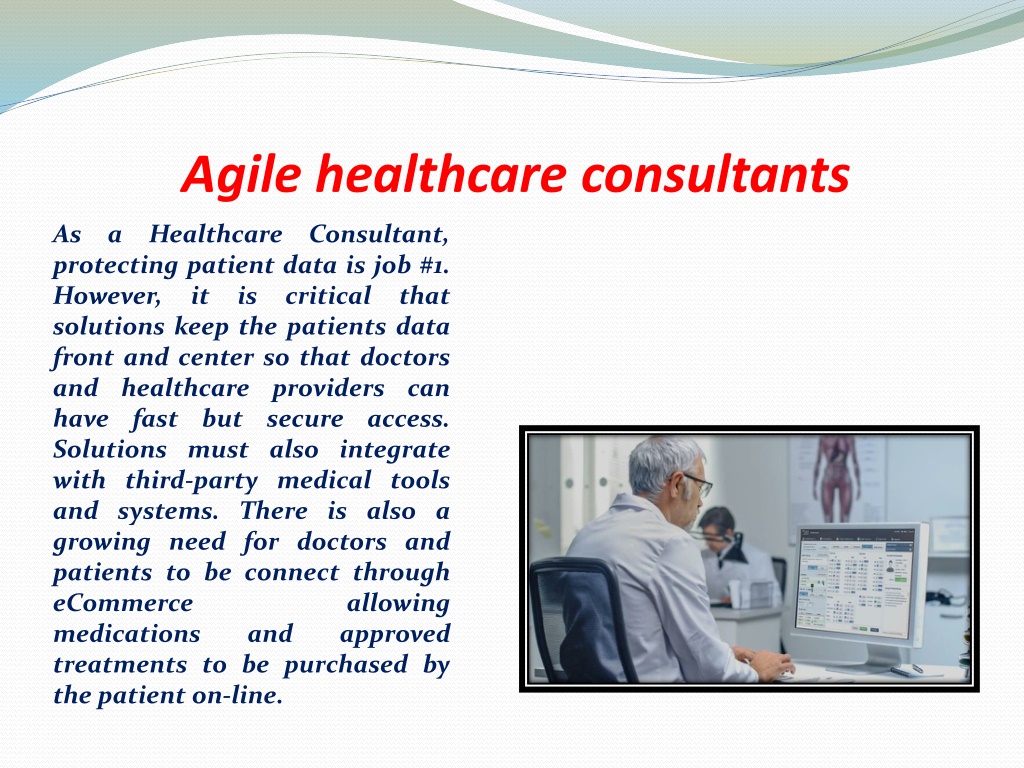 Agile healthcare consultants

As a Healthcare Consultant, protecting patient data is job #1. However, it is critical that solutions keep the patients data front and center so that doctors and healthcare providers can have fast but secure access. Solutions must also integrate with third-party medical tools and systems. There is also a growing need for doctors and patients to be connect through eCommerce allowing medications and approved treatments to be purchased by the patient on-line.